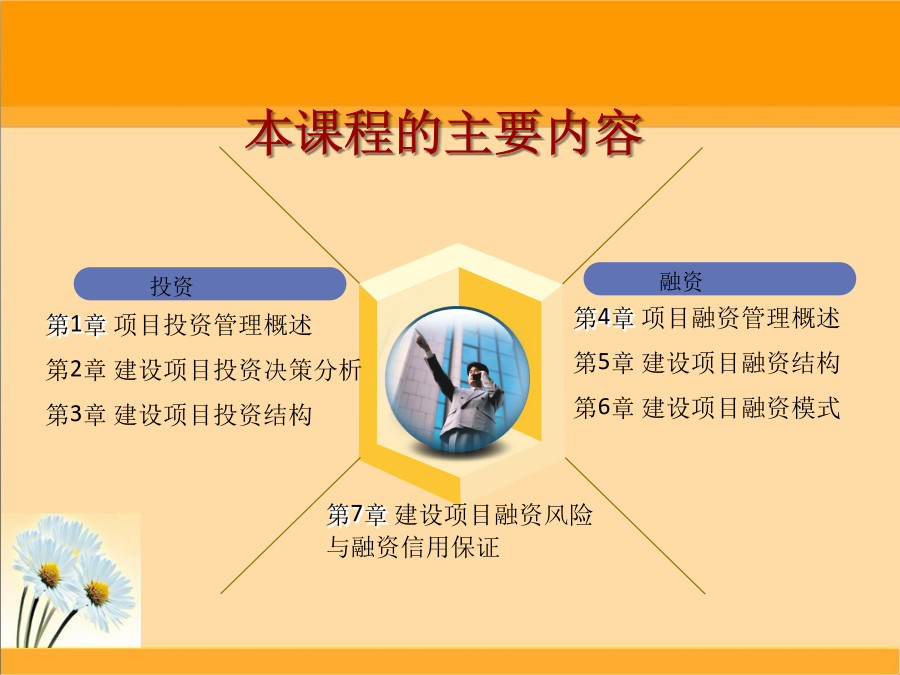 本课程的主要内容

投资

第1章 项目投资管理概述

第2章 建设项目投资决策分析

第3章 建设项目投资结构

融资

第4章 项目融资管理概述

第5章 建设项目融资结构

第6章 建设项目融资模式

第7章 建设项目融资风险与融资信用保证